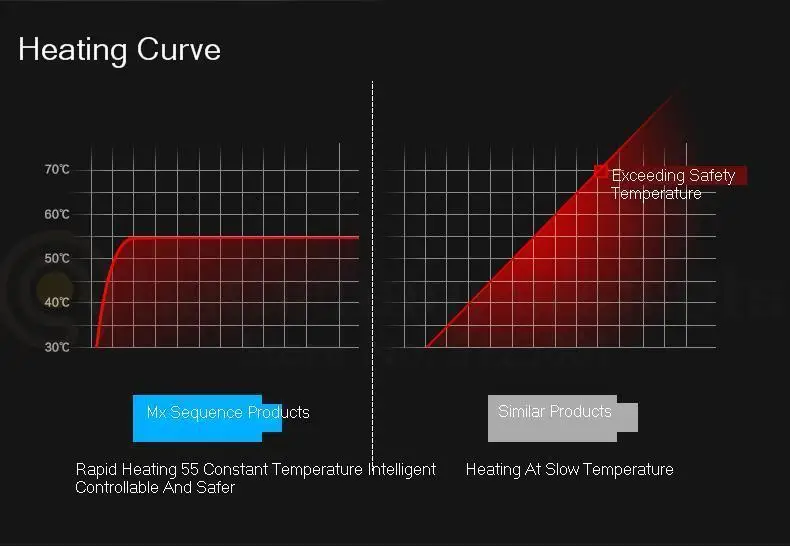 Heating Curve

70℃
60℃
50℃
40℃
30℃

Exceeding Safety Temperature

Mx Sequence Products

Similar Products

Rapid Heating 55 Constant Temperature Intelligent Controllable And Safer

Heating At Slow Temperature